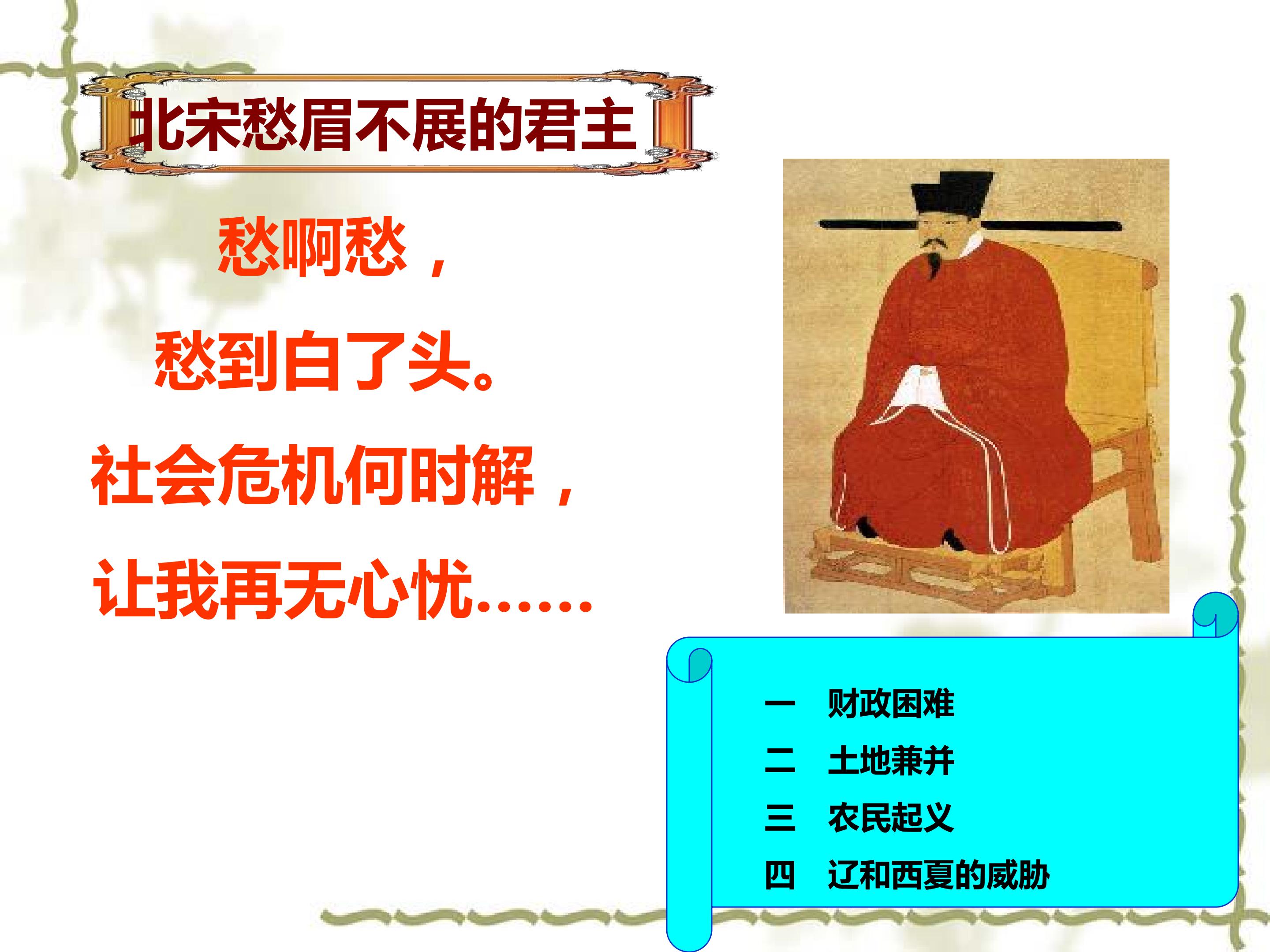 北宋愁眉不展的君主

愁啊愁，

愁到白了头。

社会危机何时解，

让我再无心忧……

一　财政困难
二　土地兼并
三　农民起义
四　辽和西夏的威胁